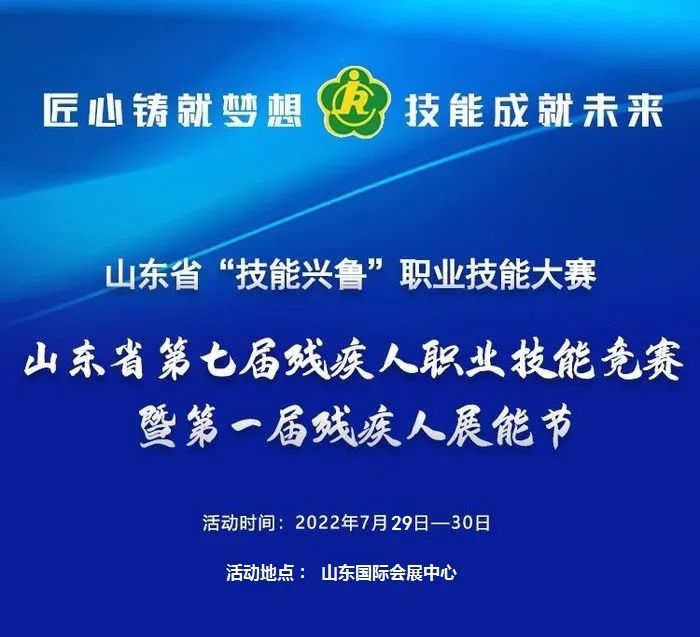 匠心铸就梦想 技能成就未来

山东省“技能兴鲁”职业技能大赛

山东省第七届残疾人职业技能竞赛
暨第一届残疾人展能节

活动时间：2022年7月29日—30日

活动地点： 山东国际会展中心